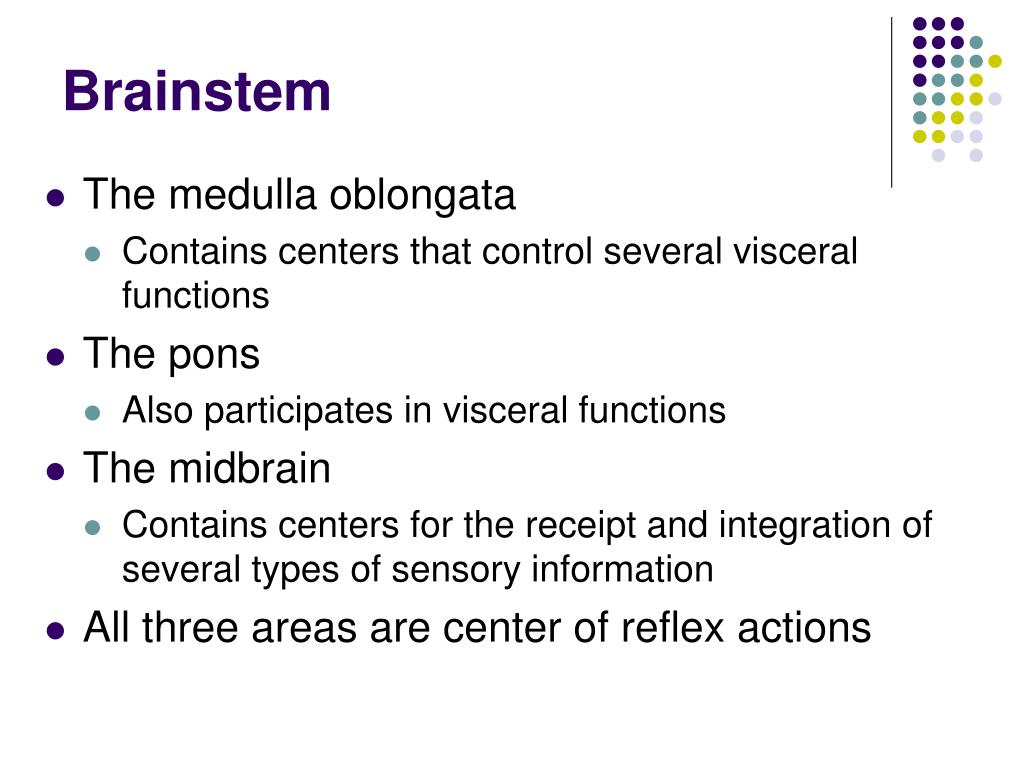 Brainstem

- The medulla oblongata
  - Contains centers that control several visceral functions
- The pons
  - Also participates in visceral functions
- The midbrain
  - Contains centers for the receipt and integration of several types of sensory information
- All three areas are center of reflex actions